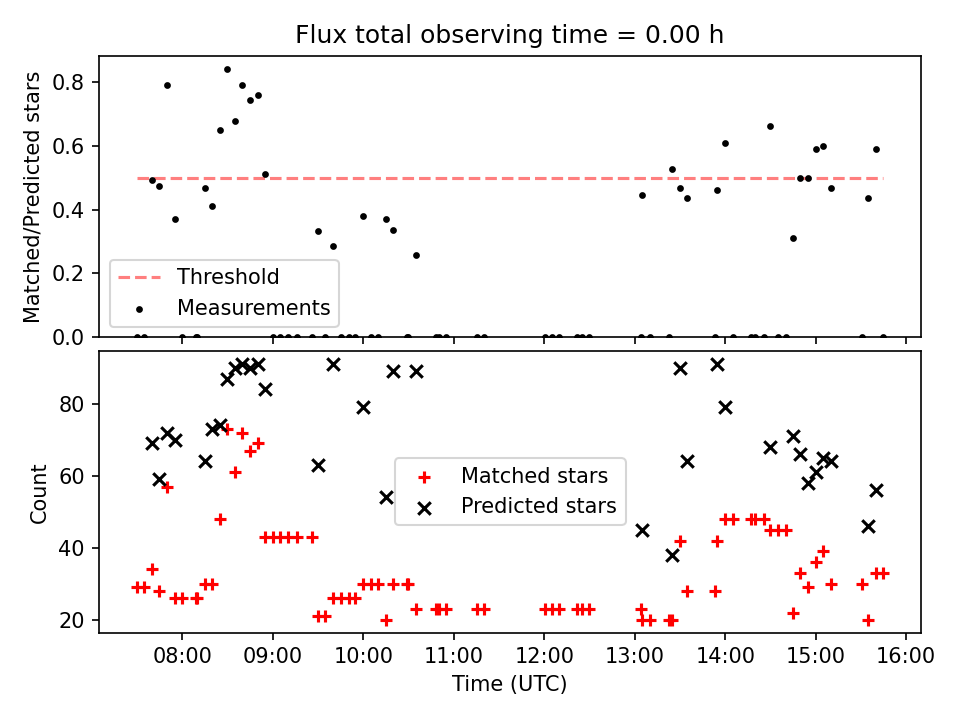 Flux total observing time = 0.00 h

Matched/Predicted stars

0.8
0.6
0.4
0.2
0.0

Threshold
Measurements

Count

80
60
40
20

Matched stars
Predicted stars

08:00 09:00 10:00 11:00 12:00 13:00 14:00 15:00 16:00

Time (UTC)